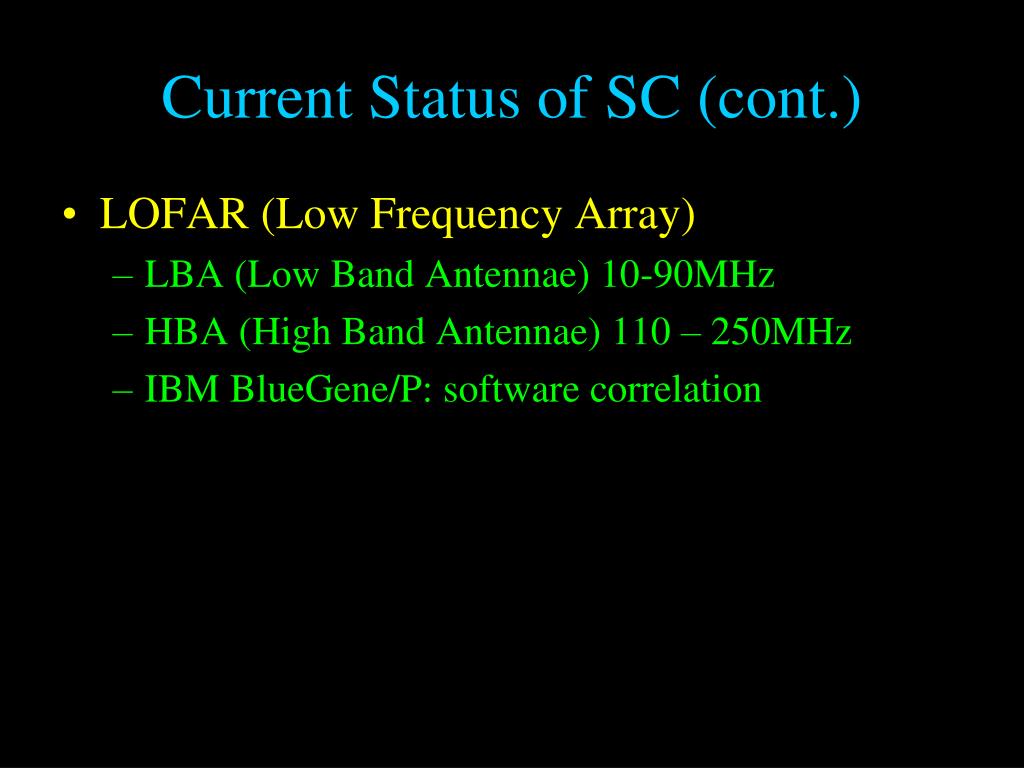 Current Status of SC (cont.)

• LOFAR (Low Frequency Array)
– LBA (Low Band Antennae) 10-90MHz
– HBA (High Band Antennae) 110 – 250MHz
– IBM BlueGene/P: software correlation